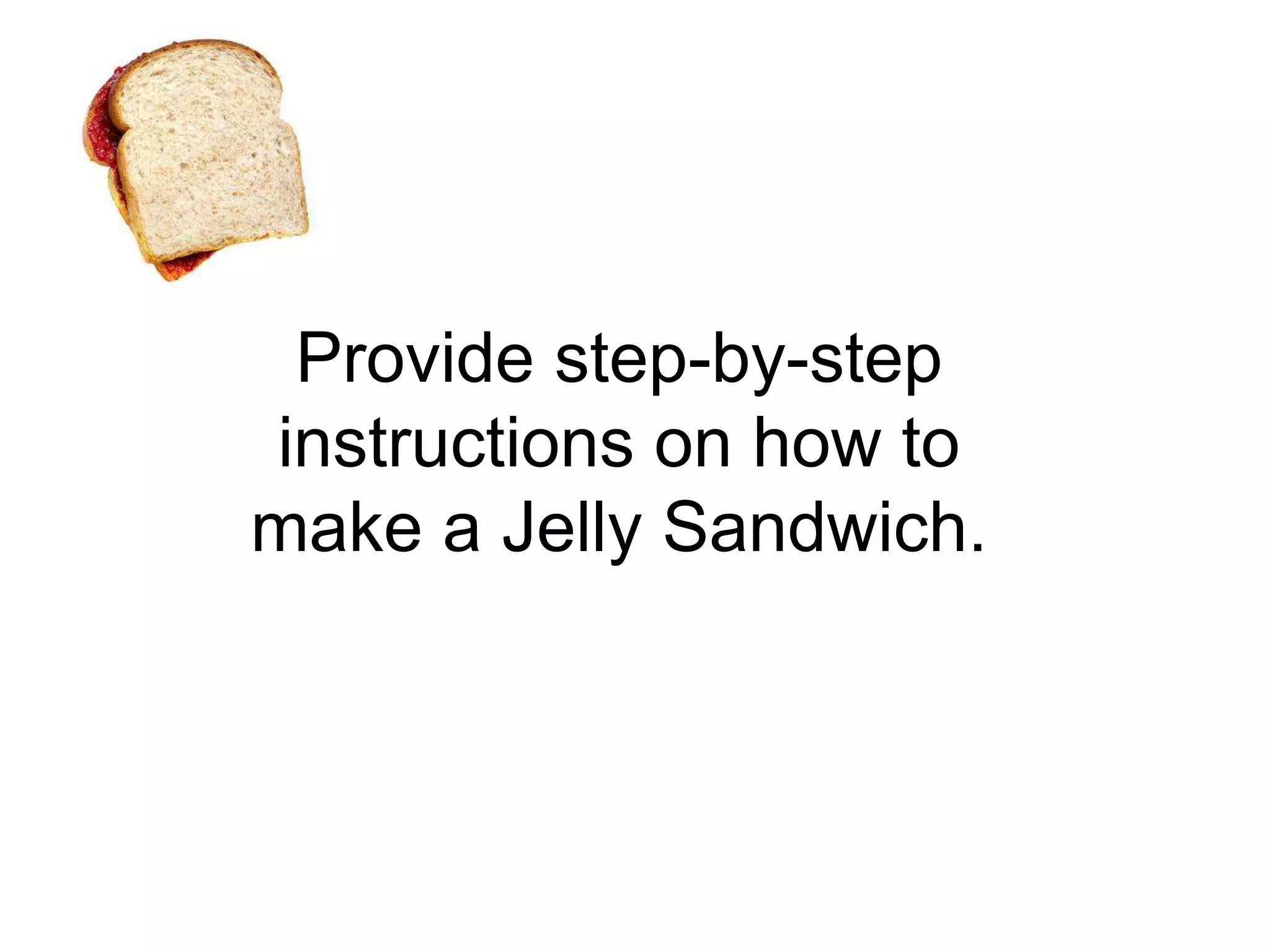 Provide step-by-step instructions on how to make a Jelly Sandwich.